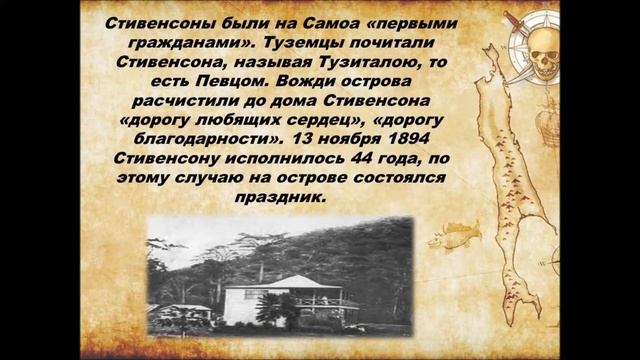 Стивенсоны были на Самоа «первыми гражданами». Туземцы почитали Стивенсона, называя Тузиталою, то есть Певцом. Вожди острова расчистили до дома Стивенсона «дорогу любящих сердец», «дорогу благодарности». 13 ноября 1894 Стивенсону исполнилось 44 года, по этому случаю на острове состоялся праздник.